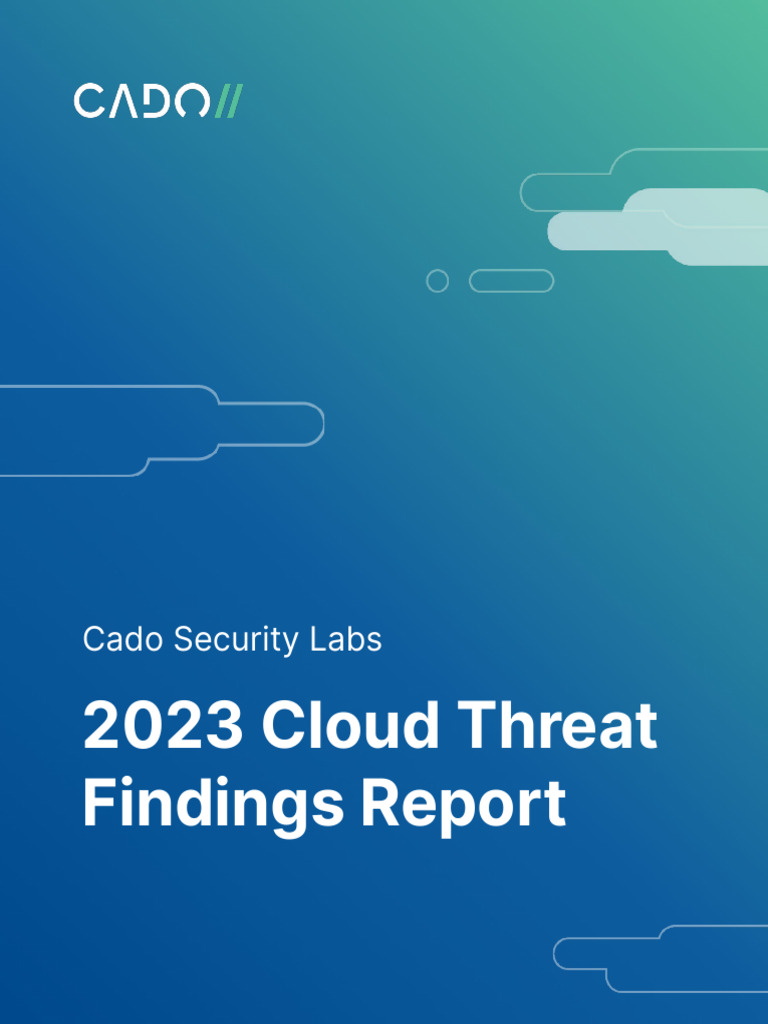 CADO//

Cado Security Labs

2023 Cloud Threat Findings Report